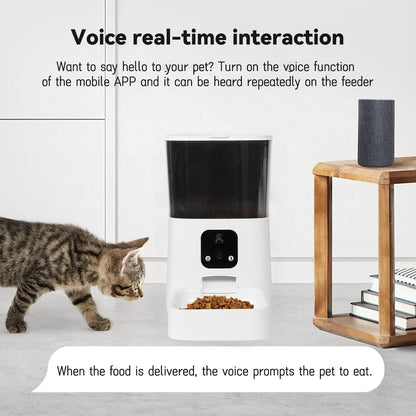 Voice real-time interaction

Want to say hello to your pet? Turn on the voice function of the mobile APP and it can be heard repeatedly on the feeder

When the food is delivered, the voice prompts the pet to eat.